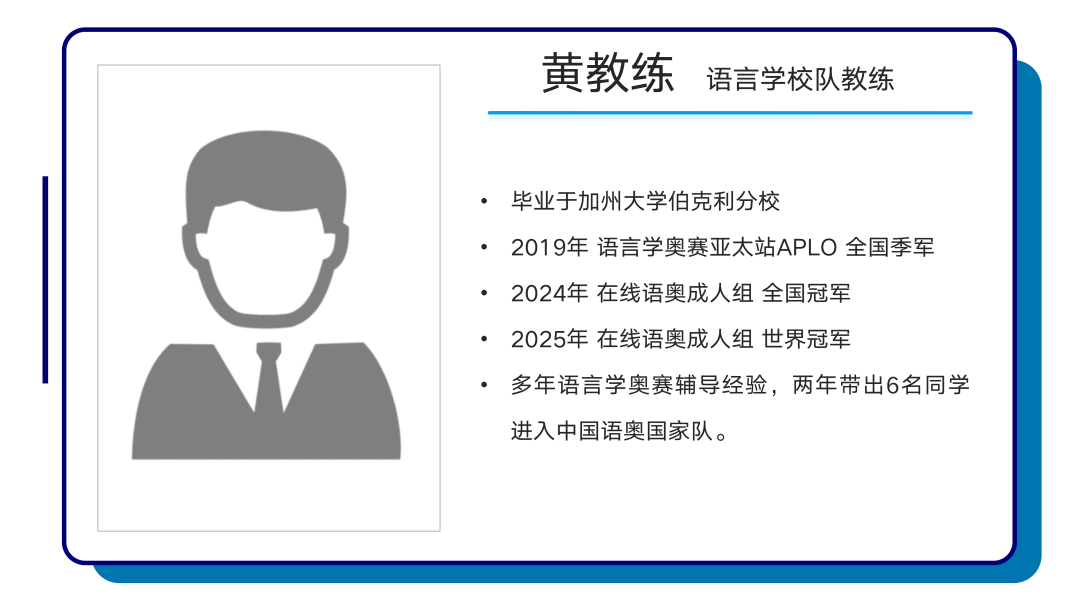 黄教练 语言学校队教练

• 毕业于加州大学伯克利分校
• 2019年 语言学奥赛亚太站APLO 全国季军
• 2024年 在线语奥成人组 全国冠军
• 2025年 在线语奥成人组 世界冠军
• 多年语言学奥赛辅导经验，两年带出6名同学进入中国语奥国家队。